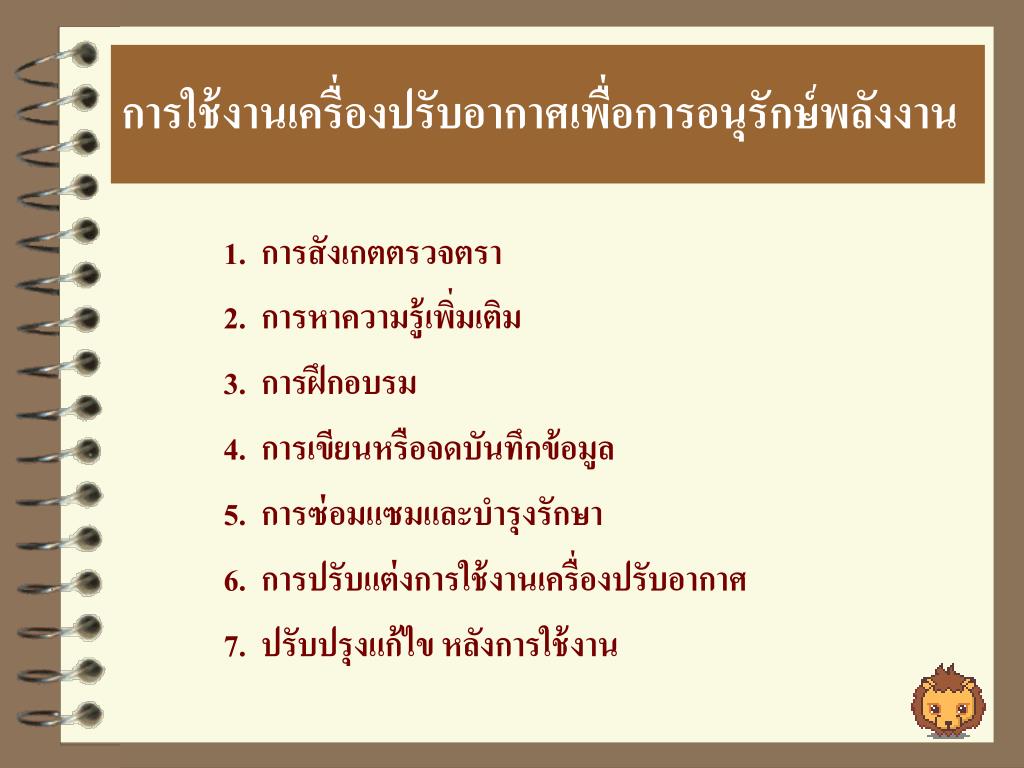 การใช้งานเครื่องปรับอากาศเพื่อการอนุรักษ์พลังงาน

1. การสังเกตตรวจตรา
2. การหาความรู้เพิ่มเติม
3. การฝึกอบรม
4. การเขียนหรือจดบันทึกข้อมูล
5. การซ่อมแซมและบำรุงรักษา
6. การปรับแต่งการใช้งานเครื่องปรับอากาศ
7. ปรับปรุงแก้ไข หลังการใช้งาน